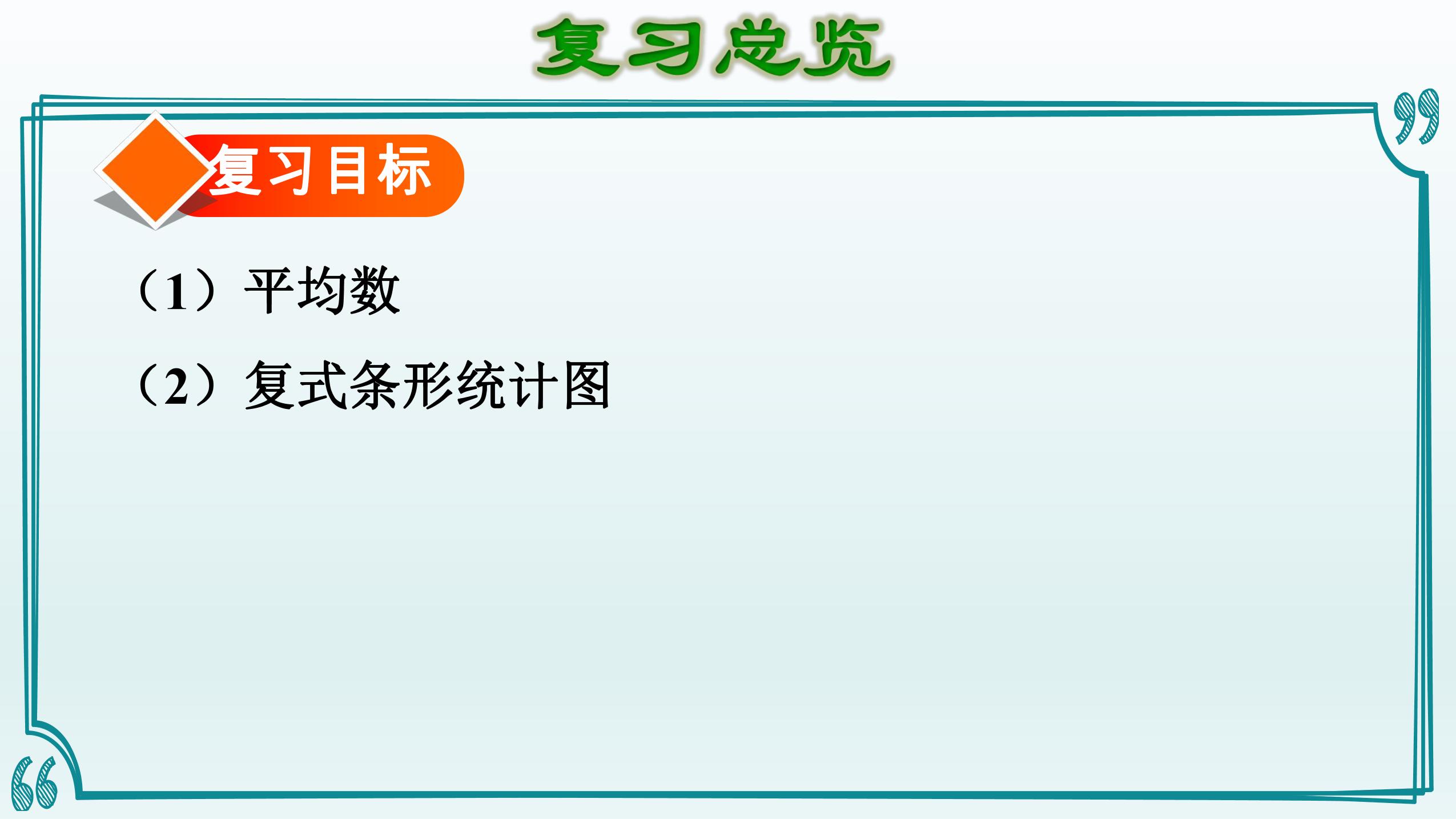 复习总览

复习目标

（1）平均数

（2）复式条形统计图